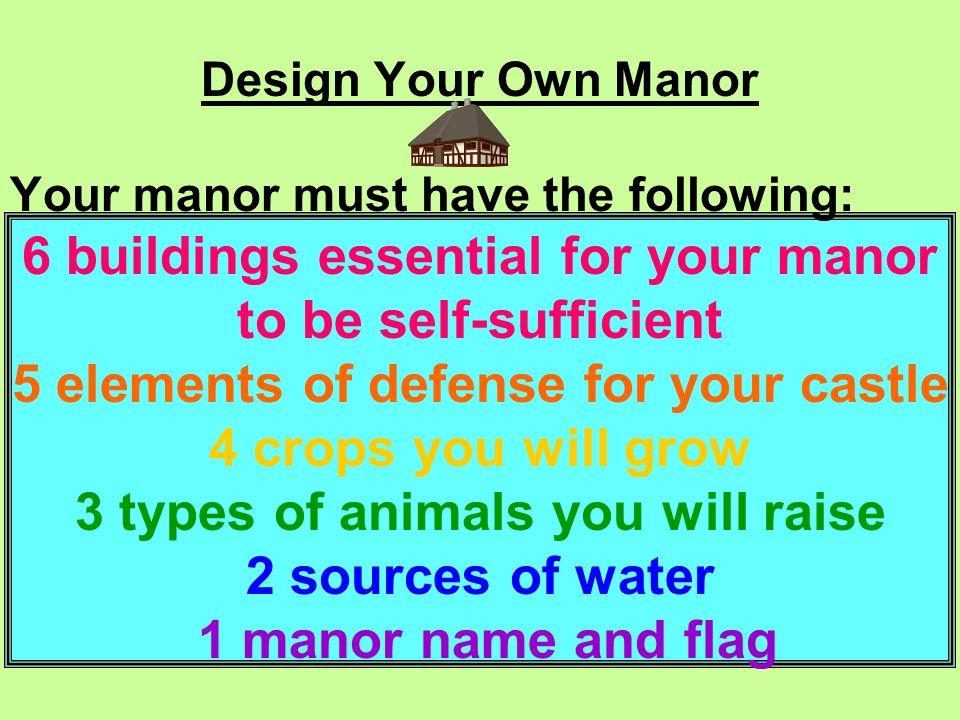 Design Your Own Manor

Your manor must have the following:

6 buildings essential for your manor to be self-sufficient

5 elements of defense for your castle

4 crops you will grow

3 types of animals you will raise

2 sources of water

1 manor name and flag